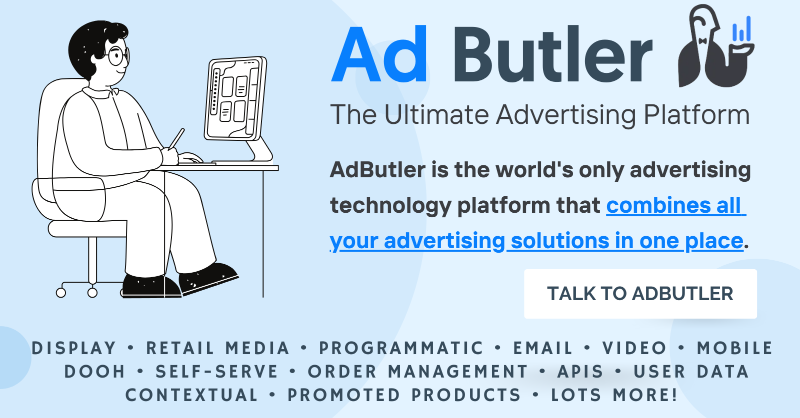 Ad Butler

The Ultimate Advertising Platform

AdButler is the world's only advertising technology platform that combines all your advertising solutions in one place.

TALK TO ADBUTLER

DISPLAY • RETAIL MEDIA • PROGRAMMATIC • EMAIL • VIDEO • MOBILE
DOOH • SELF-SERVE • ORDER MANAGEMENT • APIS • USER DATA
CONTEXTUAL • PROMOTED PRODUCTS • LOTS MORE!